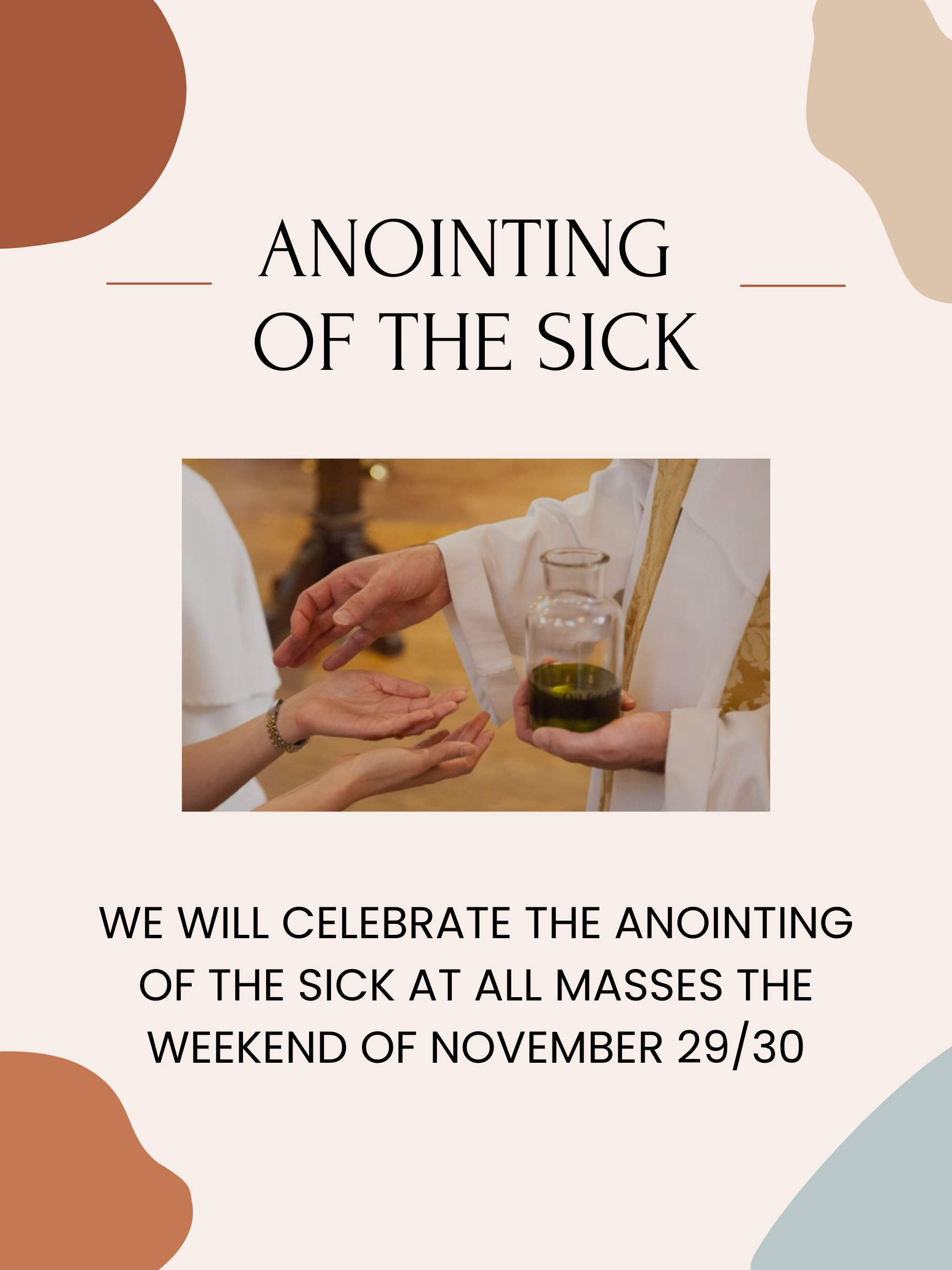 ANOINTING OF THE SICK

WE WILL CELEBRATE THE ANOINTING OF THE SICK AT ALL MASSES THE WEEKEND OF NOVEMBER 29/30